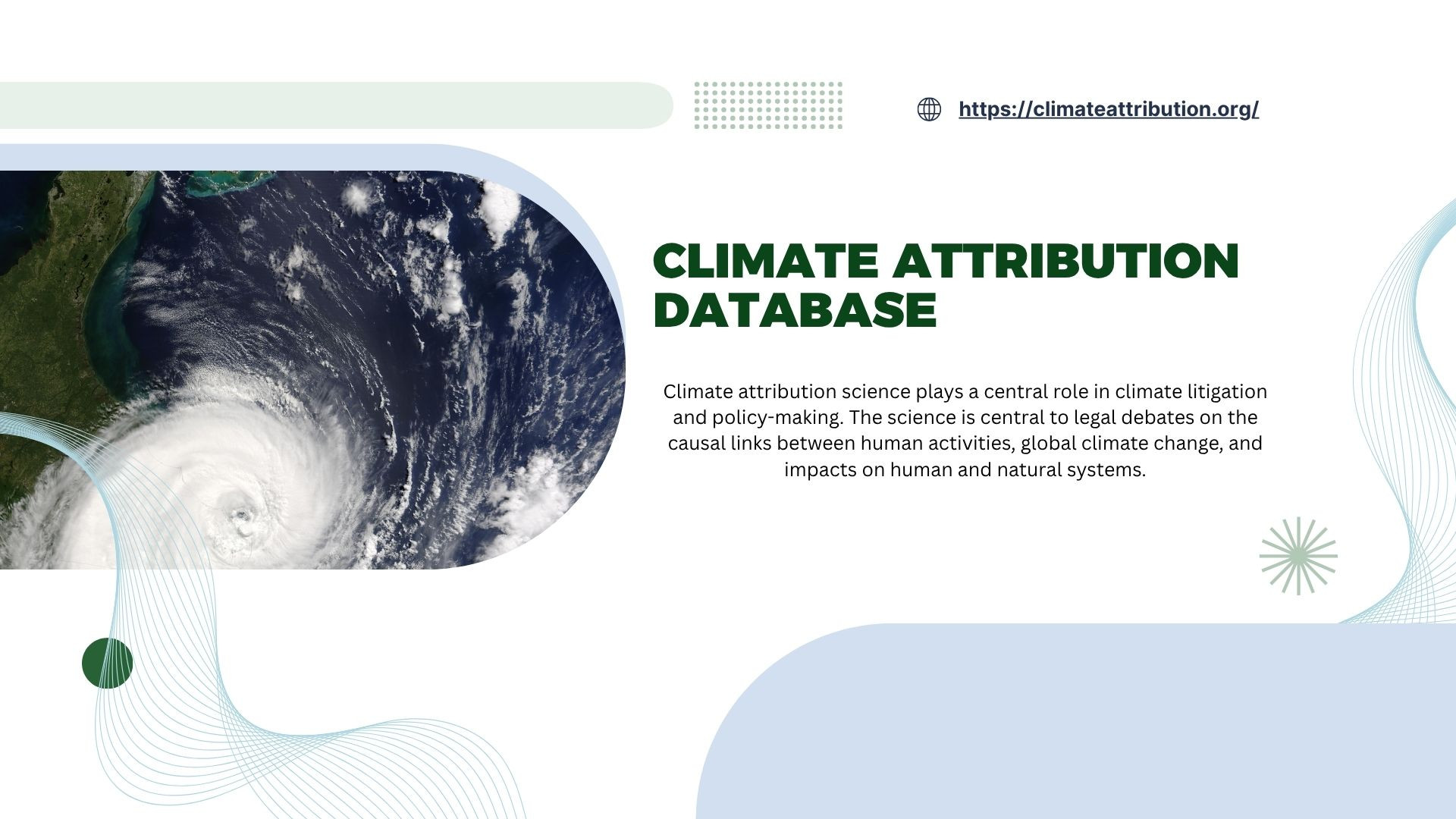 https://climateattribution.org/

CLIMATE ATTRIBUTION DATABASE

Climate attribution science plays a central role in climate litigation and policy-making. The science is central to legal debates on the causal links between human activities, global climate change, and impacts on human and natural systems.